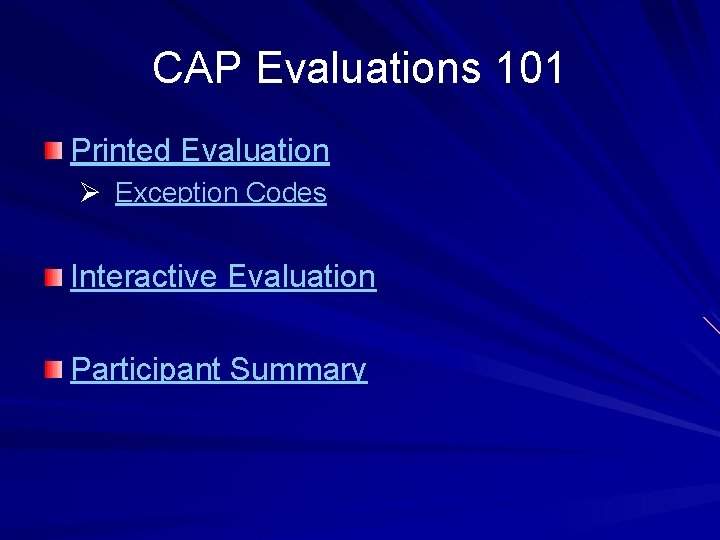 CAP Evaluations 101

Printed Evaluation

Exception Codes

Interactive Evaluation

Participant Summary